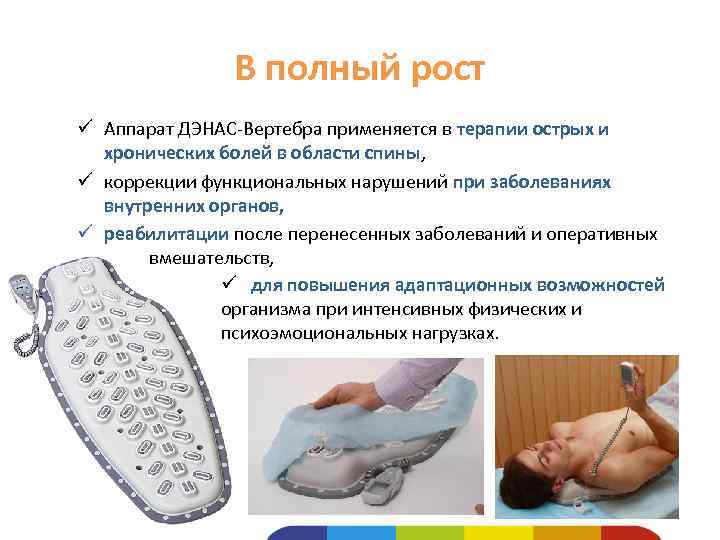 В полный рост

✓ Аппарат ДЭНАС-Вертебра применяется в терапии острых и хронических болей в области спины,

✓ коррекции функциональных нарушений при заболеваниях внутренних органов,

✓ реабилитации после перенесенных заболеваний и оперативных вмешательств,

✓ для повышения адаптационных возможностей организма при интенсивных физических и психоэмоциональных нагрузках.